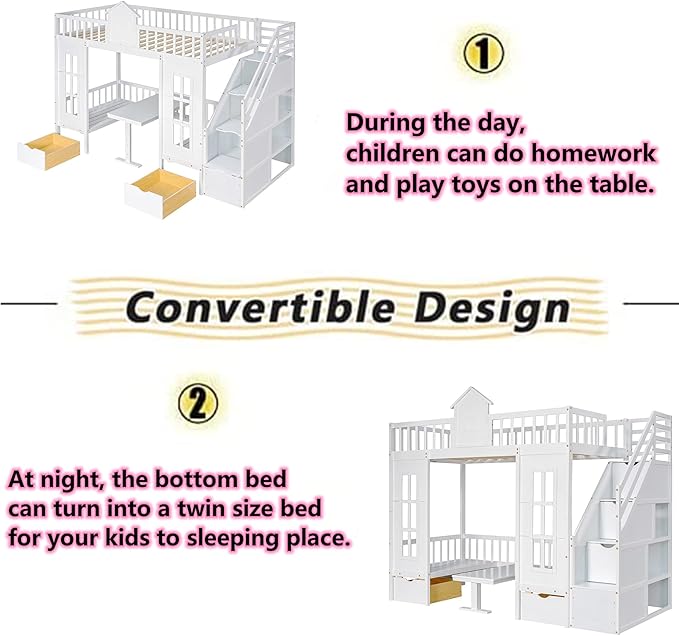 1

During the day, children can do homework and play toys on the table.

Convertible Design

2

At night, the bottom bed can turn into a twin size bed for your kids to sleeping place.